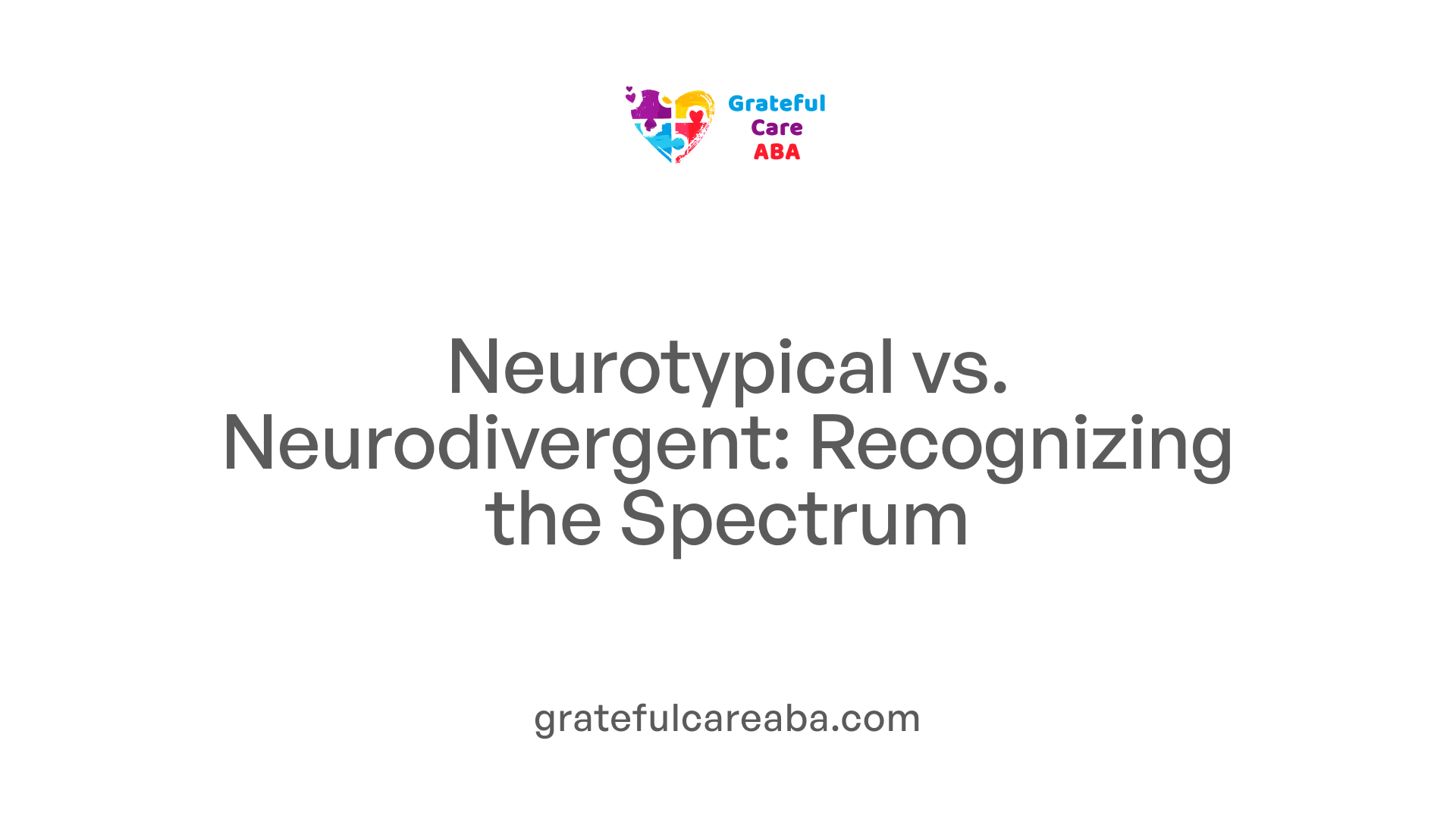 Grateful
Care
ABA

Neurotypical vs. Neurodivergent: Recognizing the Spectrum

gratefulcareaba.com